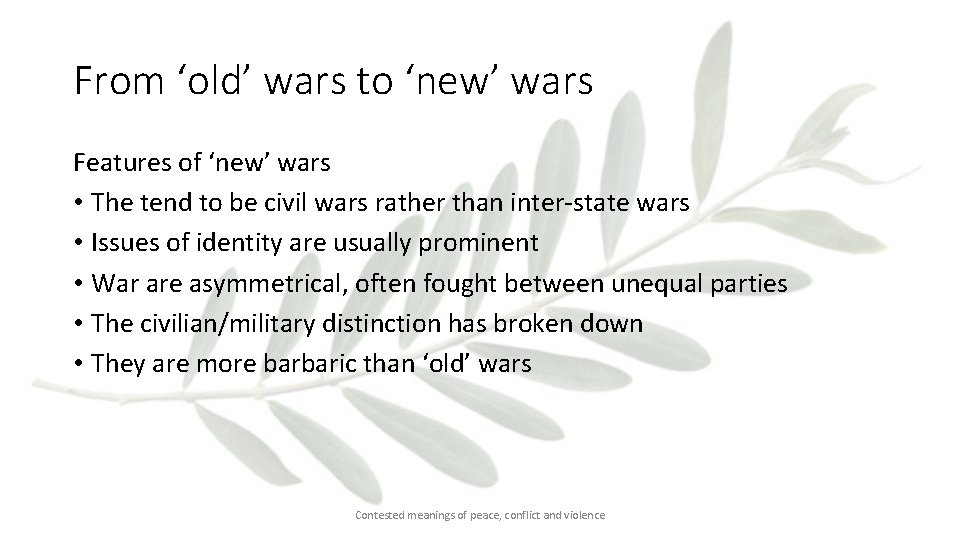 From ‘old’ wars to ‘new’ wars

Features of ‘new’ wars
• The tend to be civil wars rather than inter-state wars
• Issues of identity are usually prominent
• War are asymmetrical, often fought between unequal parties
• The civilian/military distinction has broken down
• They are more barbaric than ‘old’ wars

Contested meanings of peace, conflict and violence